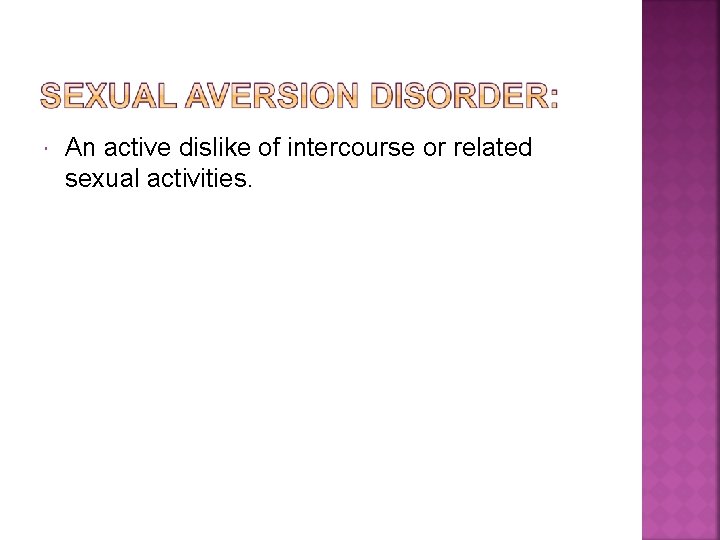 SEXUAL AVERSION DISORDER:

An active dislike of intercourse or related sexual activities.